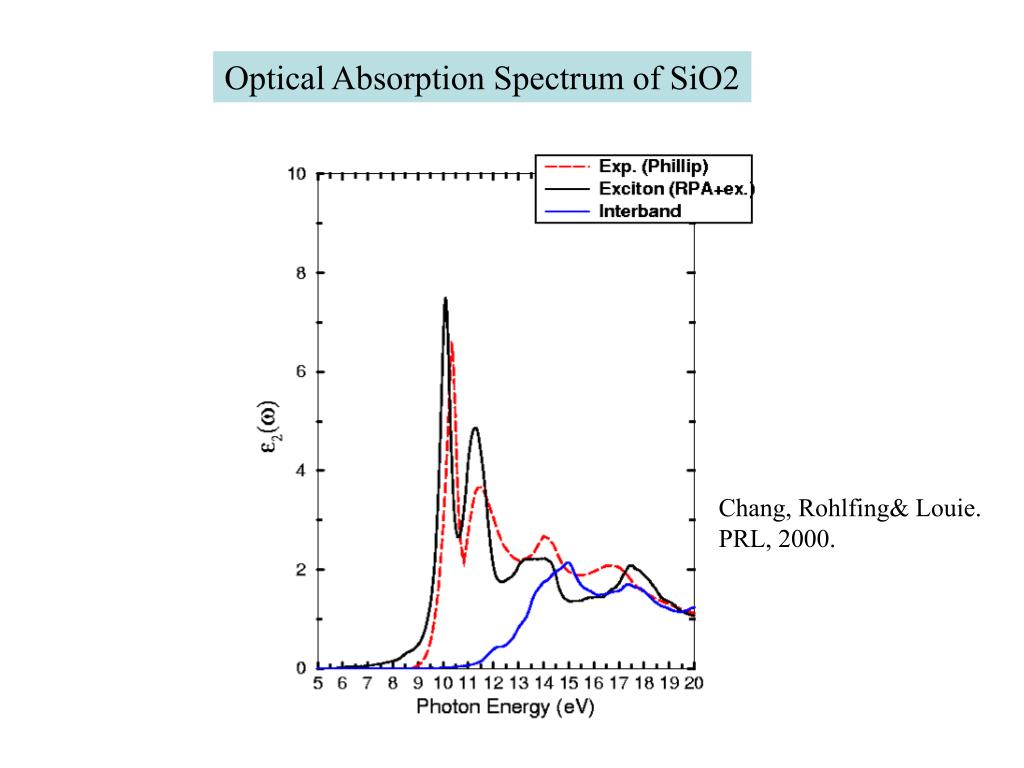 Optical Absorption Spectrum of SiO2

Exp. (Phillip)
Exciton (RPA+ex.)
Interband

10
8
6
4
2
0

$\varepsilon_2(\omega)$

5 6 7 8 9 10 11 12 13 14 15 16 17 18 19 20

Photon Energy (eV)

Chang, Rohlfing& Louie. PRL, 2000.